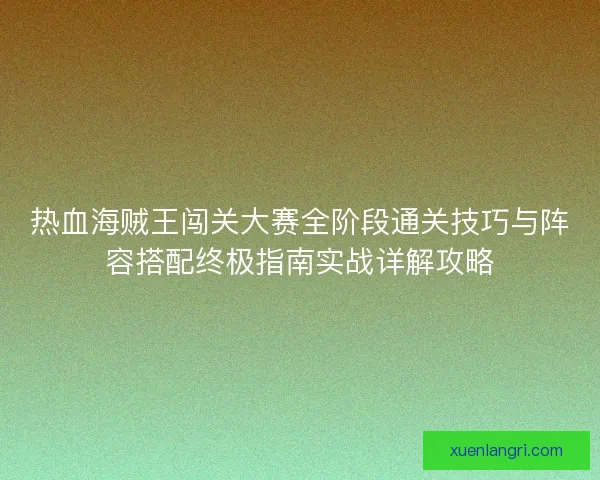 热血海贼王闯关大赛全阶段通关技巧与阵容搭配终极指南实战详解攻略

xuenlangri.com